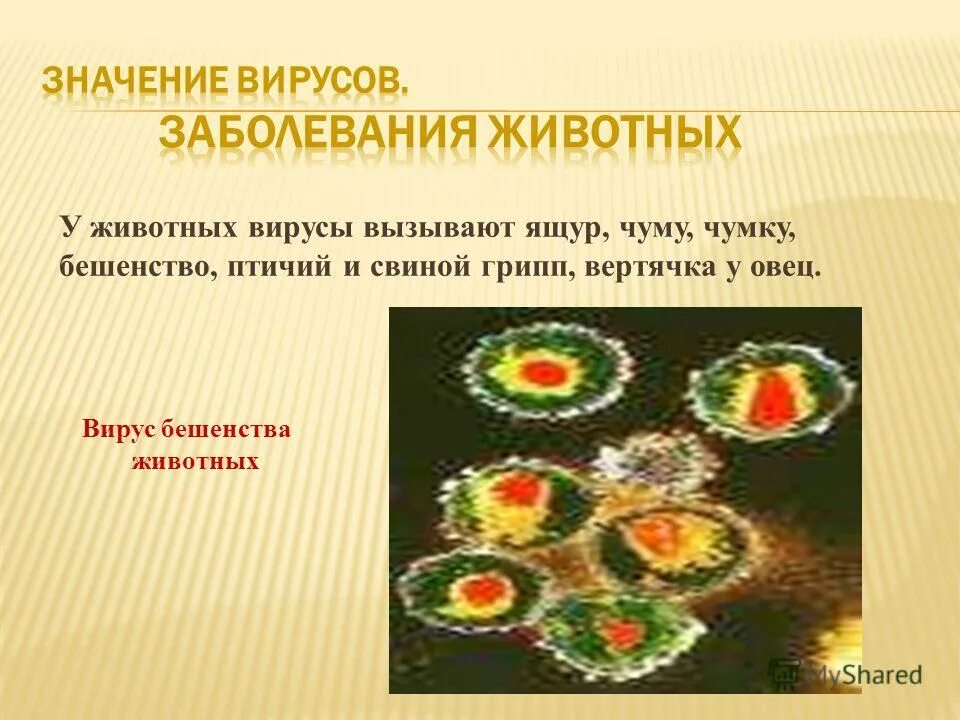 ЗНАЧЕНИЕ ВИРУСОВ.
ЗАБОЛЕВАНИЯ ЖИВОТНЫХ

У животных вирусы вызывают ящур, чуму, чумку, бешенство, птичий и свиной грипп, вертячка у овец.

Вирус бешенства животных

MyShared